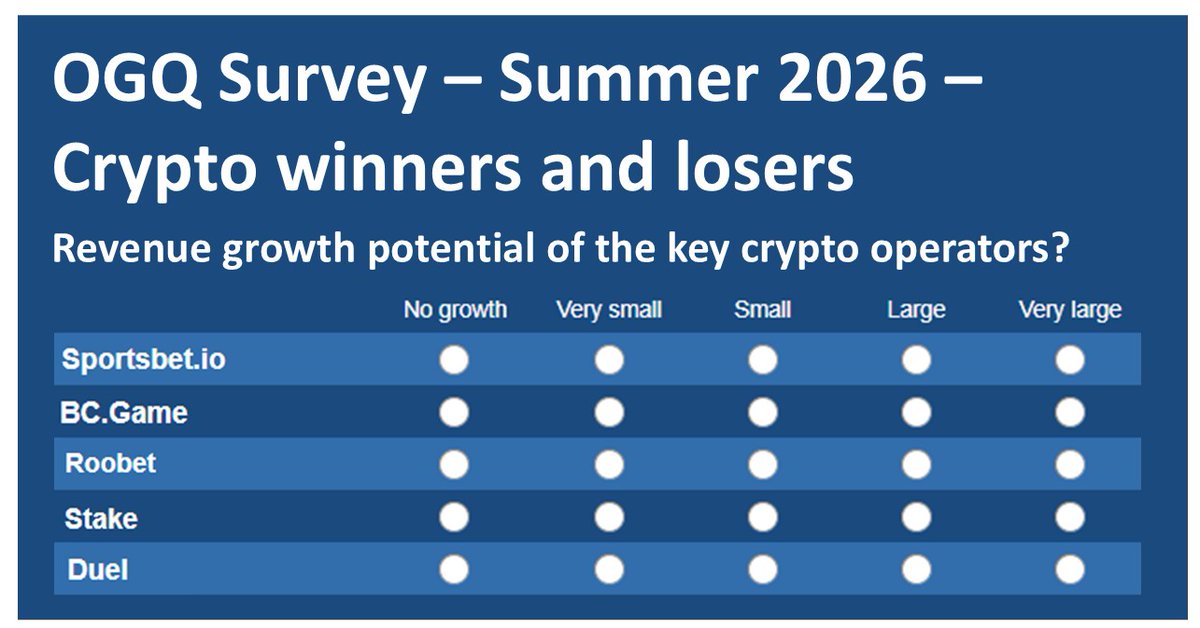 OGQ Survey – Summer 2026 – Crypto winners and losers

Revenue growth potential of the key crypto operators?

| | No growth | Very small | Small | Large | Very large |
|---|---|---|---|---|---|
| Sportsbet.io | | | | | |
| BC.Game | | | | | |
| Roobet | | | | | |
| Stake | | | | | |
| Duel | | | | | |